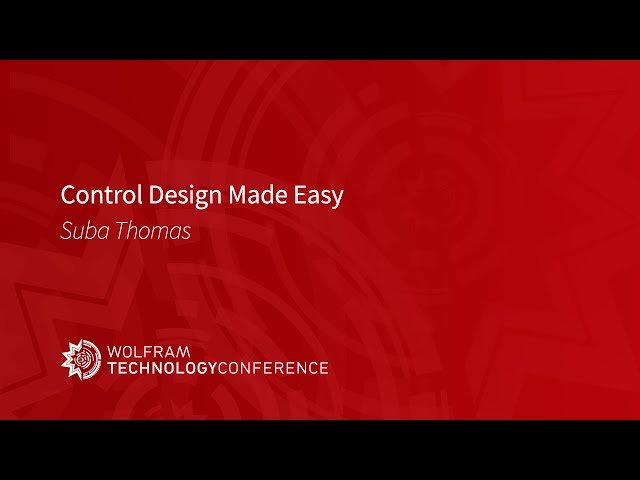 Control Design Made Easy

Suba Thomas

WOLFRAM
TECHNOLOGYCONFERENCE